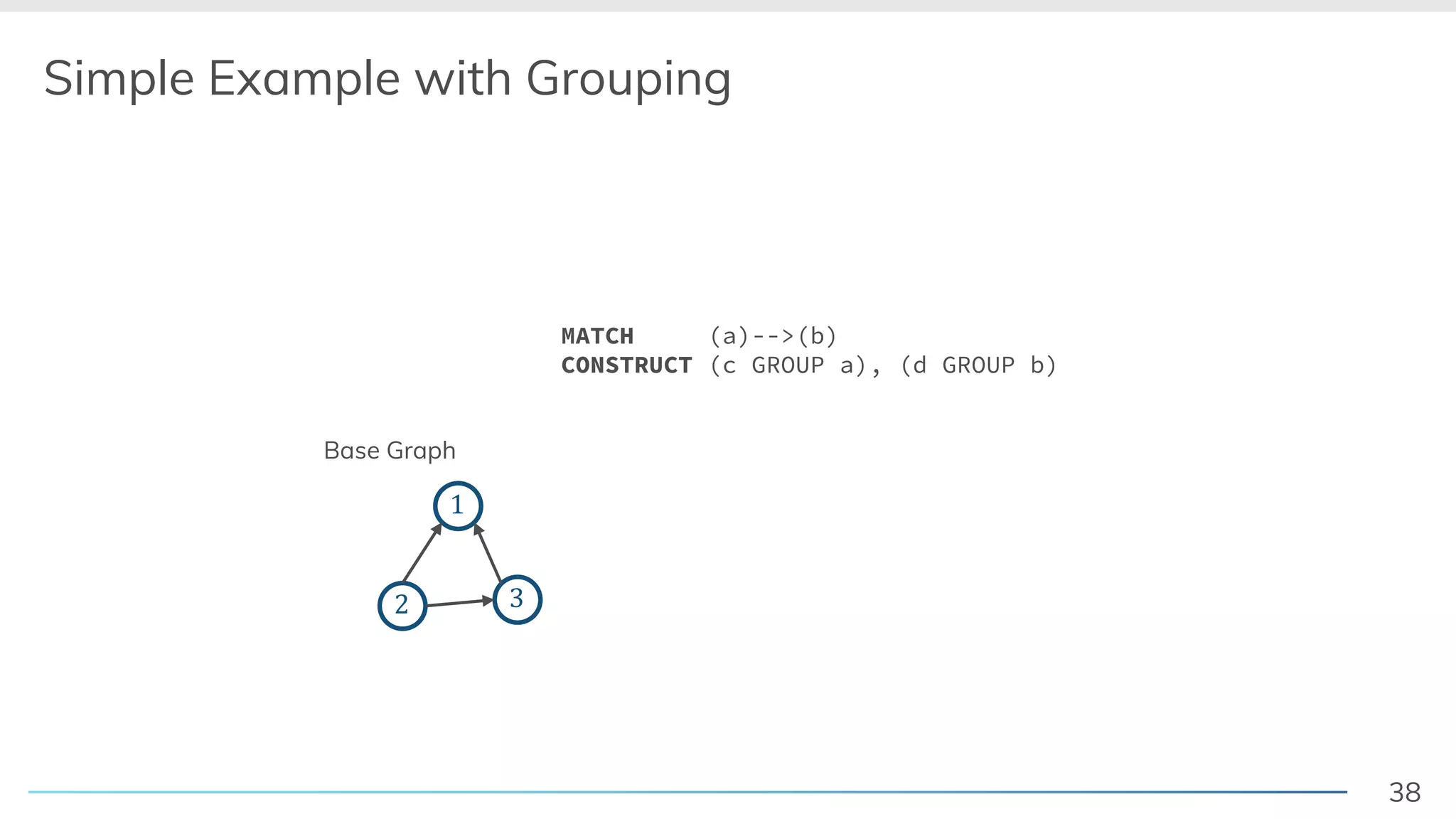 Simple Example with Grouping

MATCH (a)-->(b)
CONSTRUCT (c GROUP a), (d GROUP b)

Base Graph

1

2

3

38